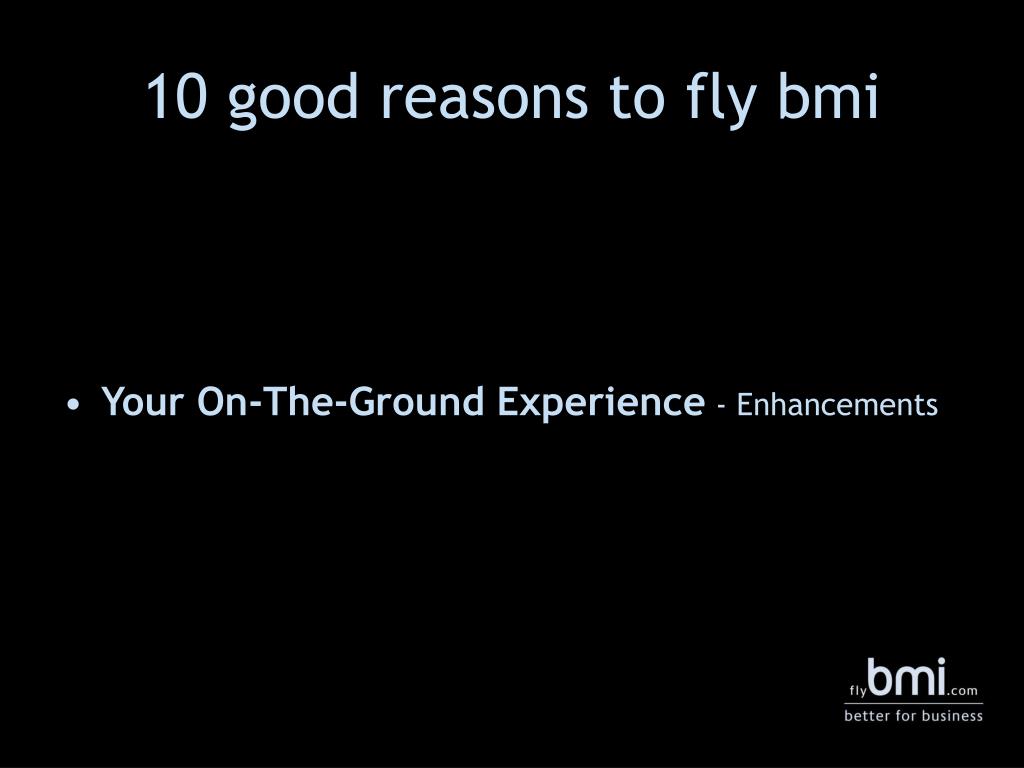 10 good reasons to fly bmi

• Your On-The-Ground Experience - Enhancements

flybmi.com
better for business